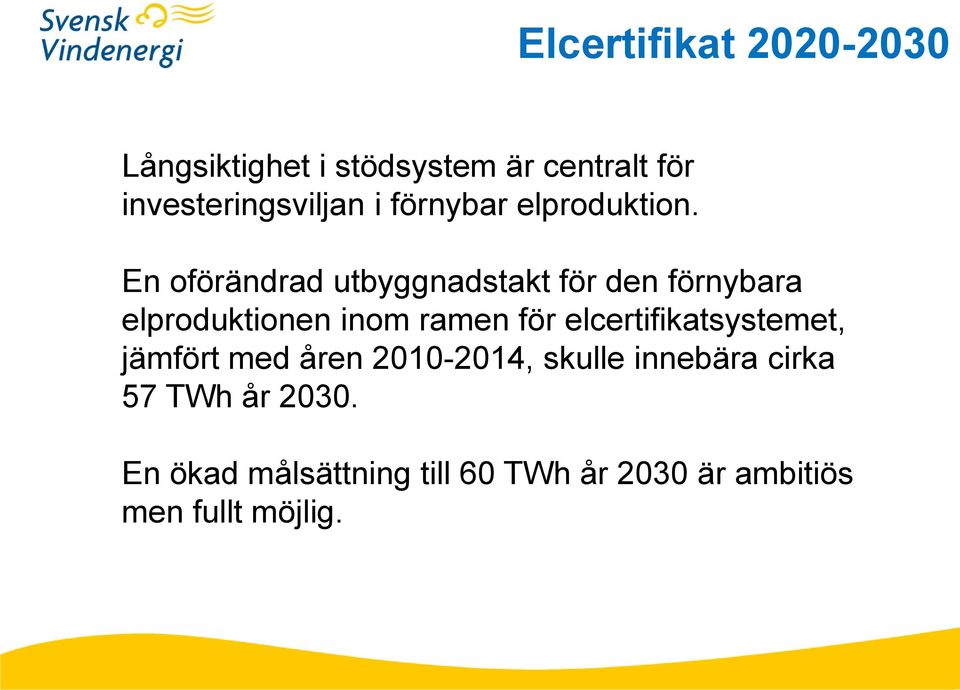 Svensk Vindenergi

Elcertifikat 2020-2030

Långsiktighet i stödsystem är centralt för investeringsviljan i förnybar elproduktion.

En oförändrad utbyggnadstakt för den förnybara elproduktionen inom ramen för elcertifikatsystemet, jämfört med åren 2010-2014, skulle innebära cirka 57 TWh år 2030.

En ökad målsättning till 60 TWh år 2030 är ambitiös men fullt möjlig.